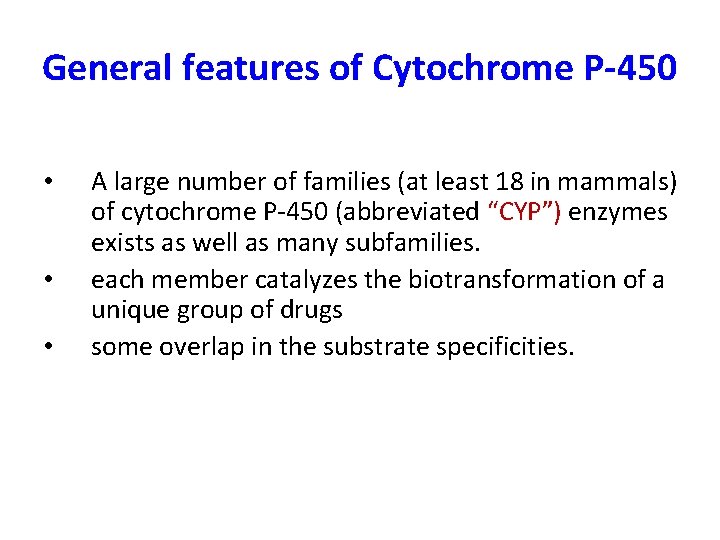 General features of Cytochrome P-450

• A large number of families (at least 18 in mammals) of cytochrome P-450 (abbreviated “CYP”) enzymes exists as well as many subfamilies.
• each member catalyzes the biotransformation of a unique group of drugs
• some overlap in the substrate specificities.